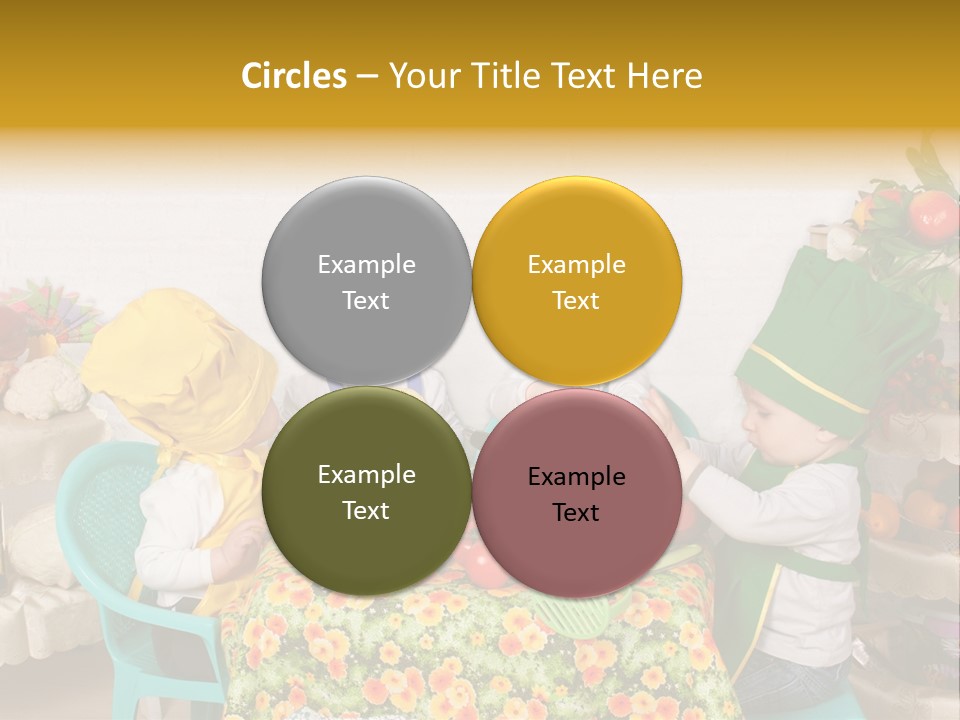 Circles – Your Title Text Here

Example Text

Example Text

Example Text

Example Text